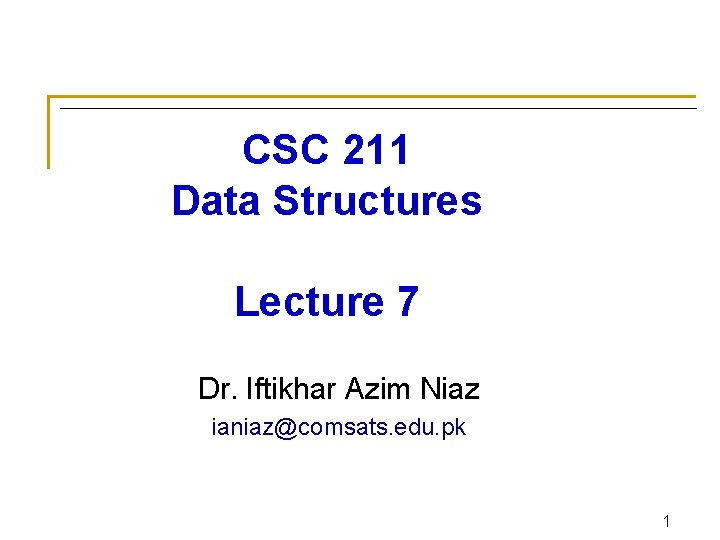 CSC 211
Data Structures

Lecture 7

Dr. Iftikhar Azim Niaz
ianiaz@comsats.edu.pk

1